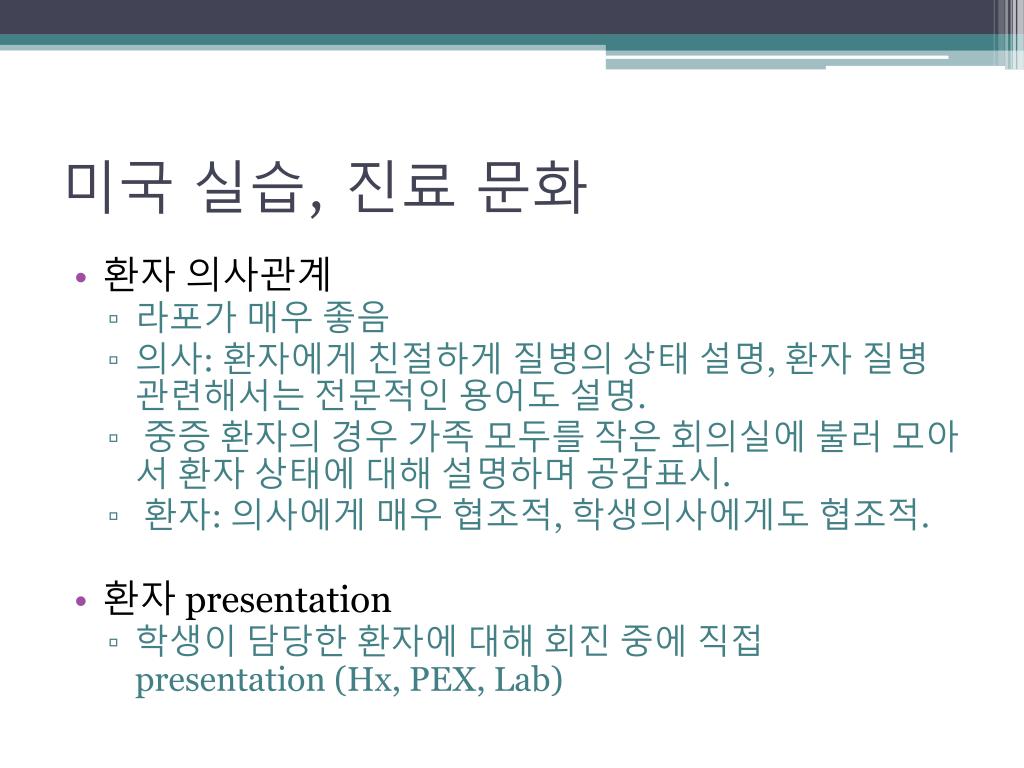 미국 실습, 진료 문화

• 환자 의사관계
▫ 라포가 매우 좋음
▫ 의사: 환자에게 친절하게 질병의 상태 설명, 환자 질병 관련해서는 전문적인 용어도 설명.
▫ 중증 환자의 경우 가족 모두를 작은 회의실에 불러 모아서 환자 상태에 대해 설명하며 공감표시.
▫ 환자: 의사에게 매우 협조적, 학생의사에게도 협조적.

• 환자 presentation
▫ 학생이 담당한 환자에 대해 회진 중에 직접 presentation (Hx, PEX, Lab)